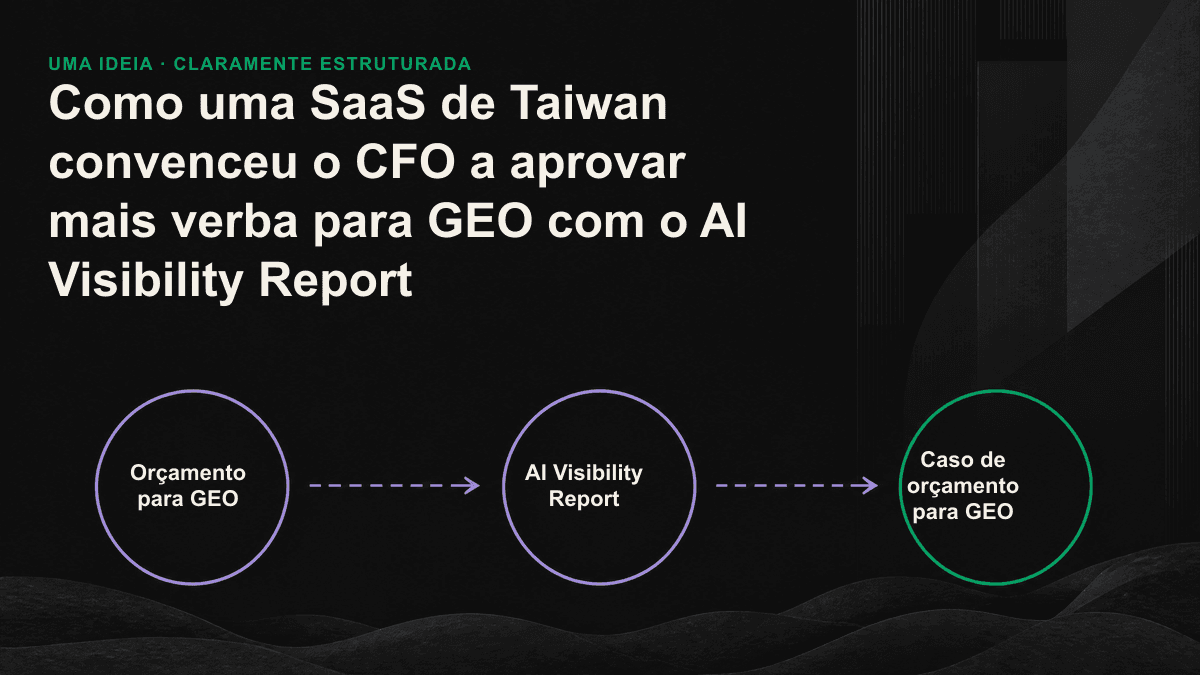 UMA IDEIA · CLARAMENTE ESTRUTURADA

Como uma SaaS de Taiwan convenceu o CFO a aprovar mais verba para GEO com o AI Visibility Report

Orçamento para GEO

AI Visibility Report

Caso de orçamento para GEO